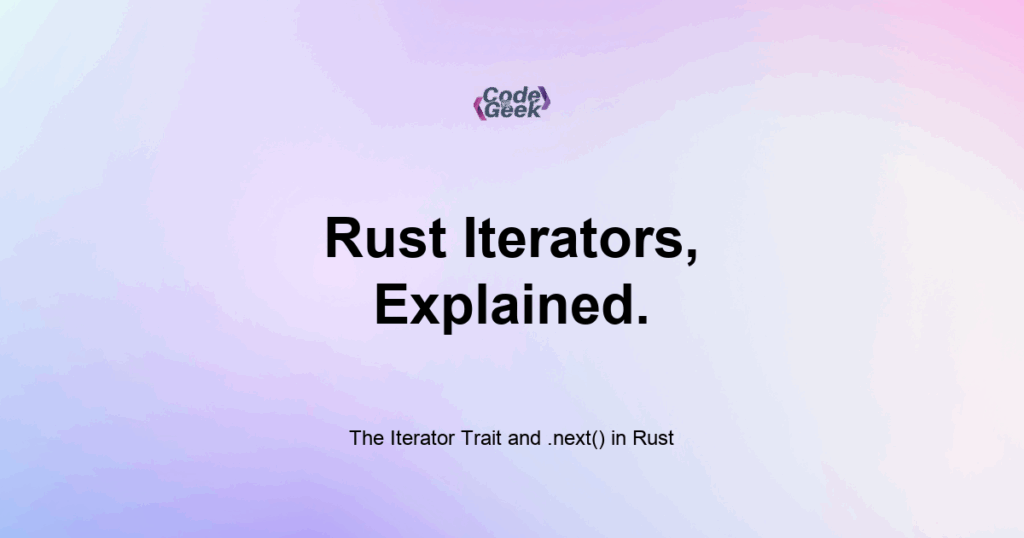 Code Geek

Rust Iterators, Explained.

The Iterator Trait and .next() in Rust